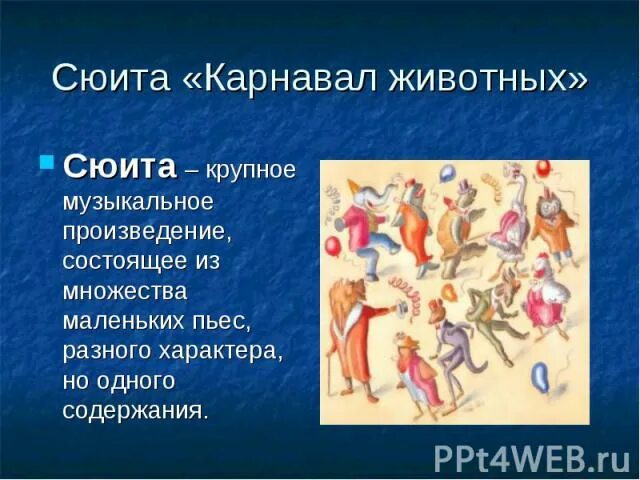 Сюита «Карнавал животных»

Сюита – крупное музыкальное произведение, состоящее из множества маленьких пьес, разного характера, но одного содержания.

PPt4WEB.ru